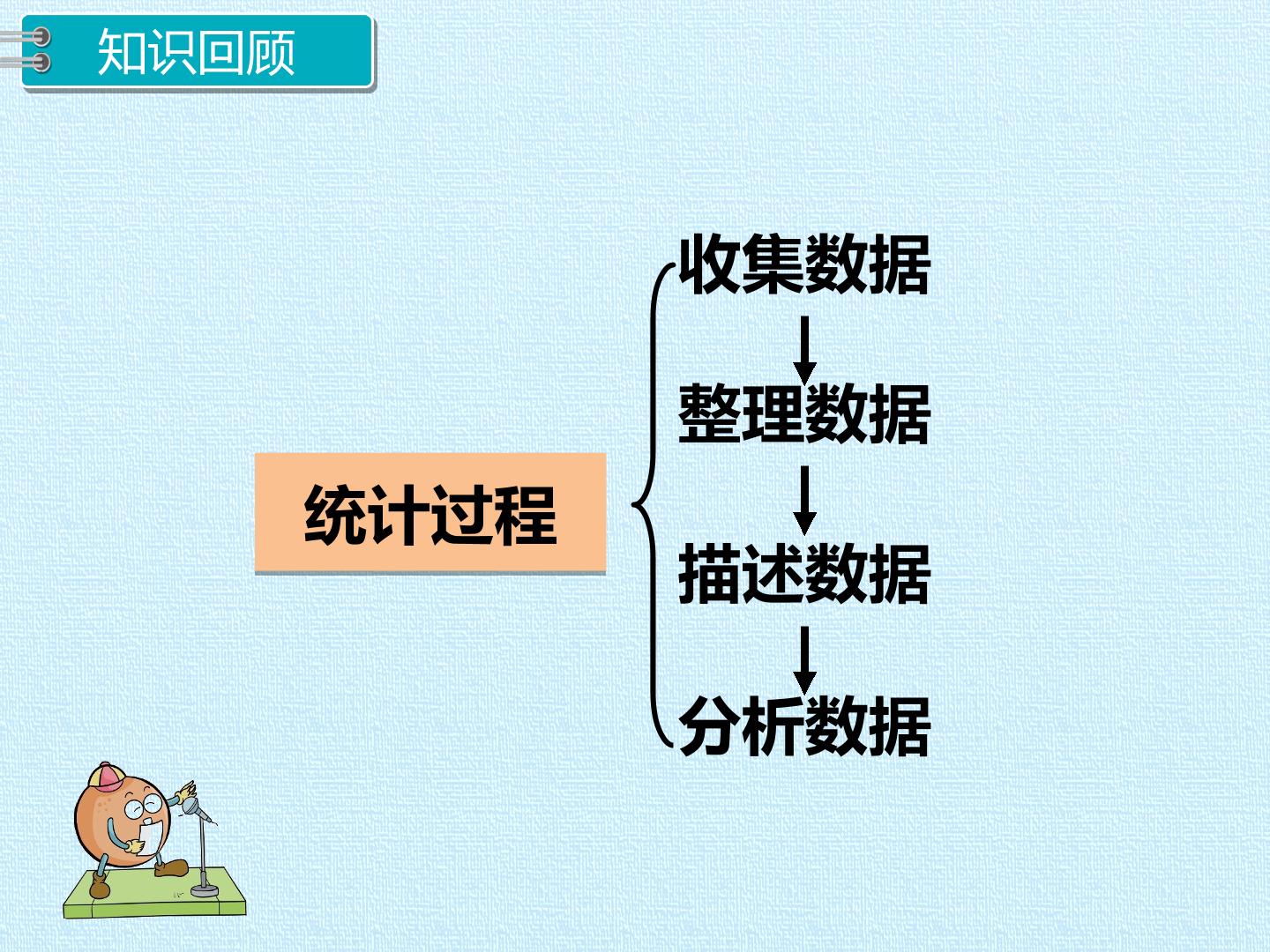 知识回顾

统计过程

收集数据
整理数据
描述数据
分析数据